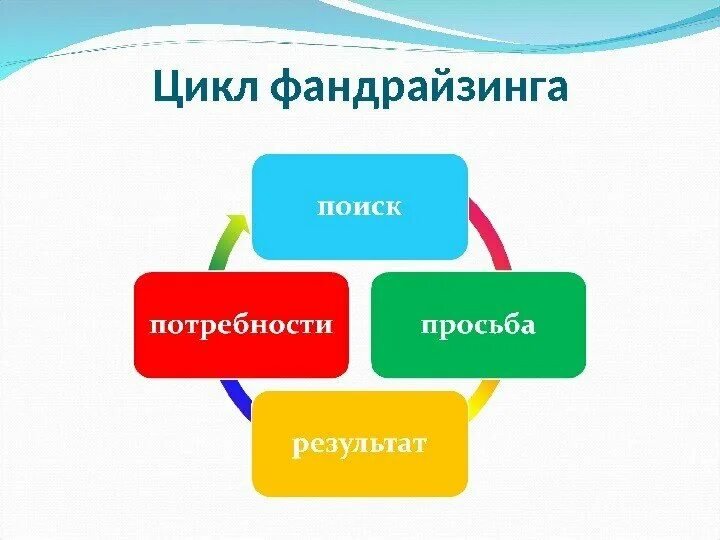 Цикл фандрайзинга

поиск

просьба

результат

потребности